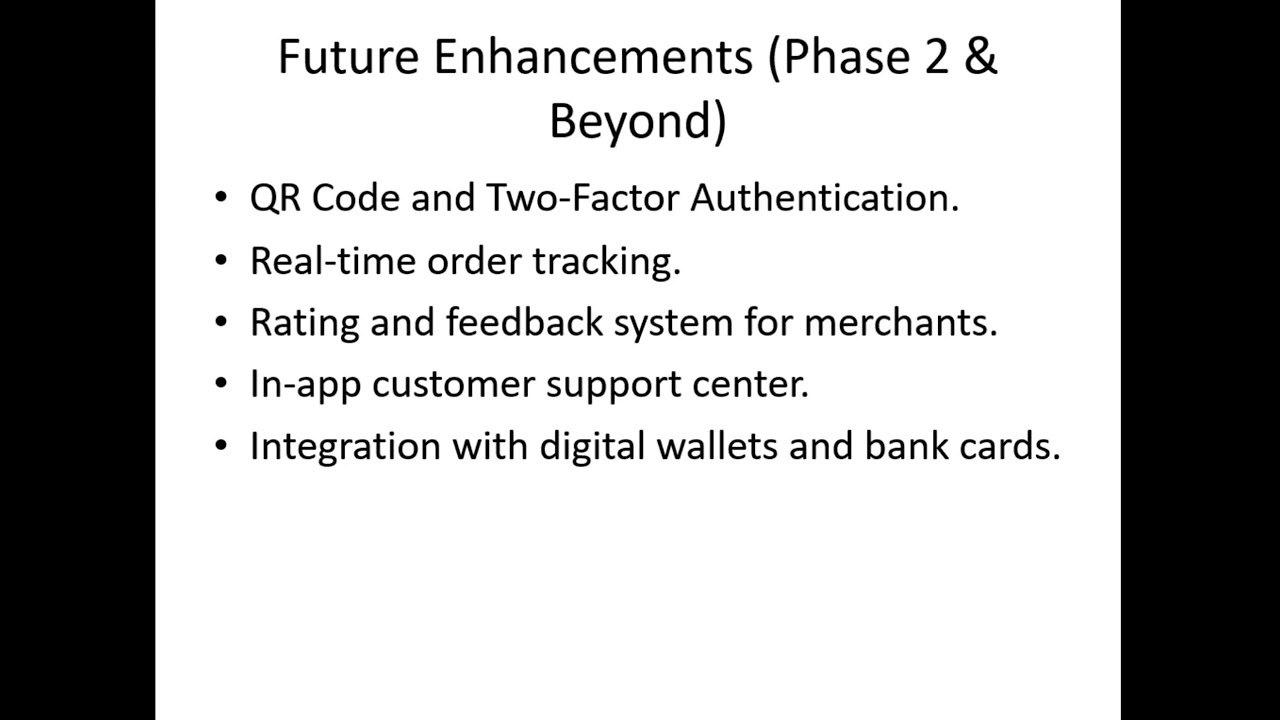 Future Enhancements (Phase 2 & Beyond)

• QR Code and Two-Factor Authentication.
• Real-time order tracking.
• Rating and feedback system for merchants.
• In-app customer support center.
• Integration with digital wallets and bank cards.